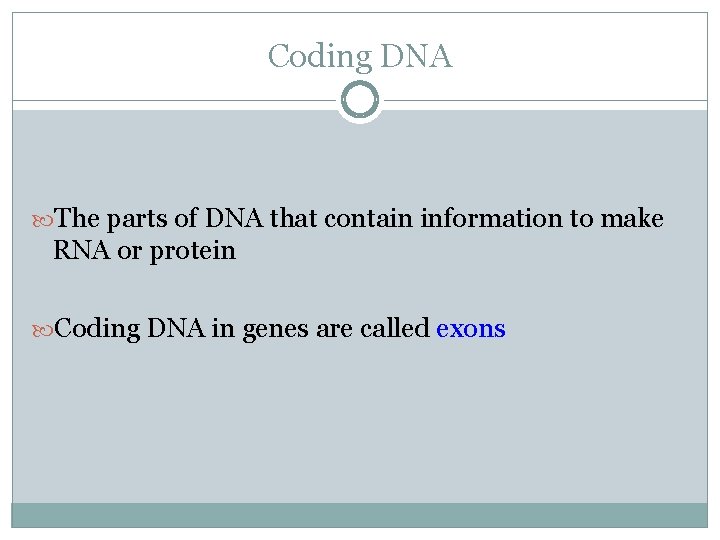 Coding DNA

The parts of DNA that contain information to make RNA or protein

Coding DNA in genes are called exons